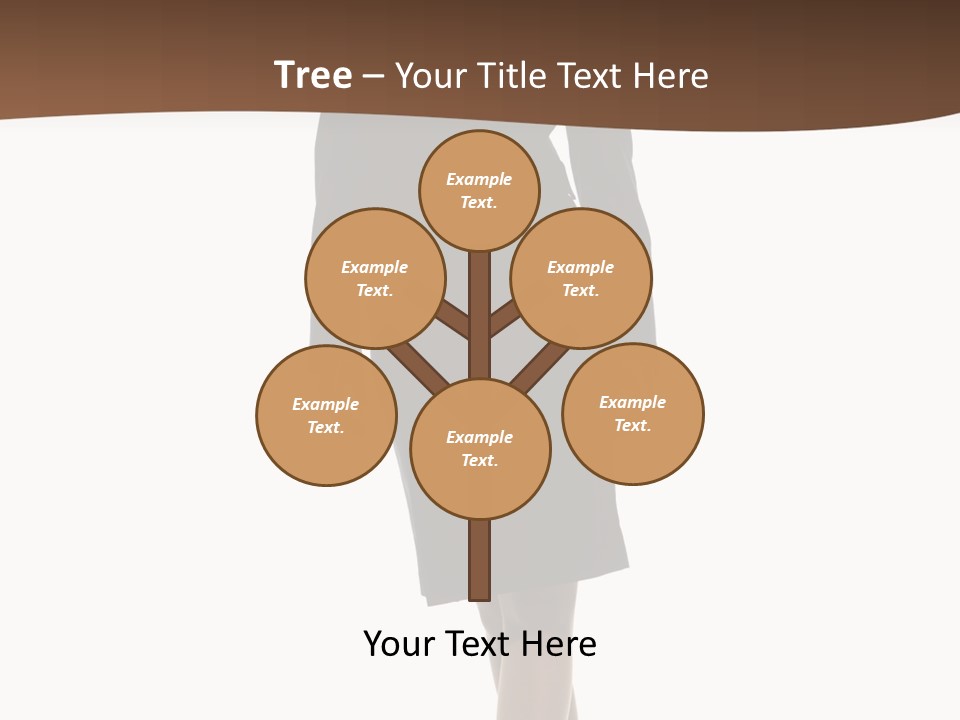 Tree – Your Title Text Here

Example Text.

Example Text.

Example Text.

Example Text.

Example Text.

Example Text.

Your Text Here